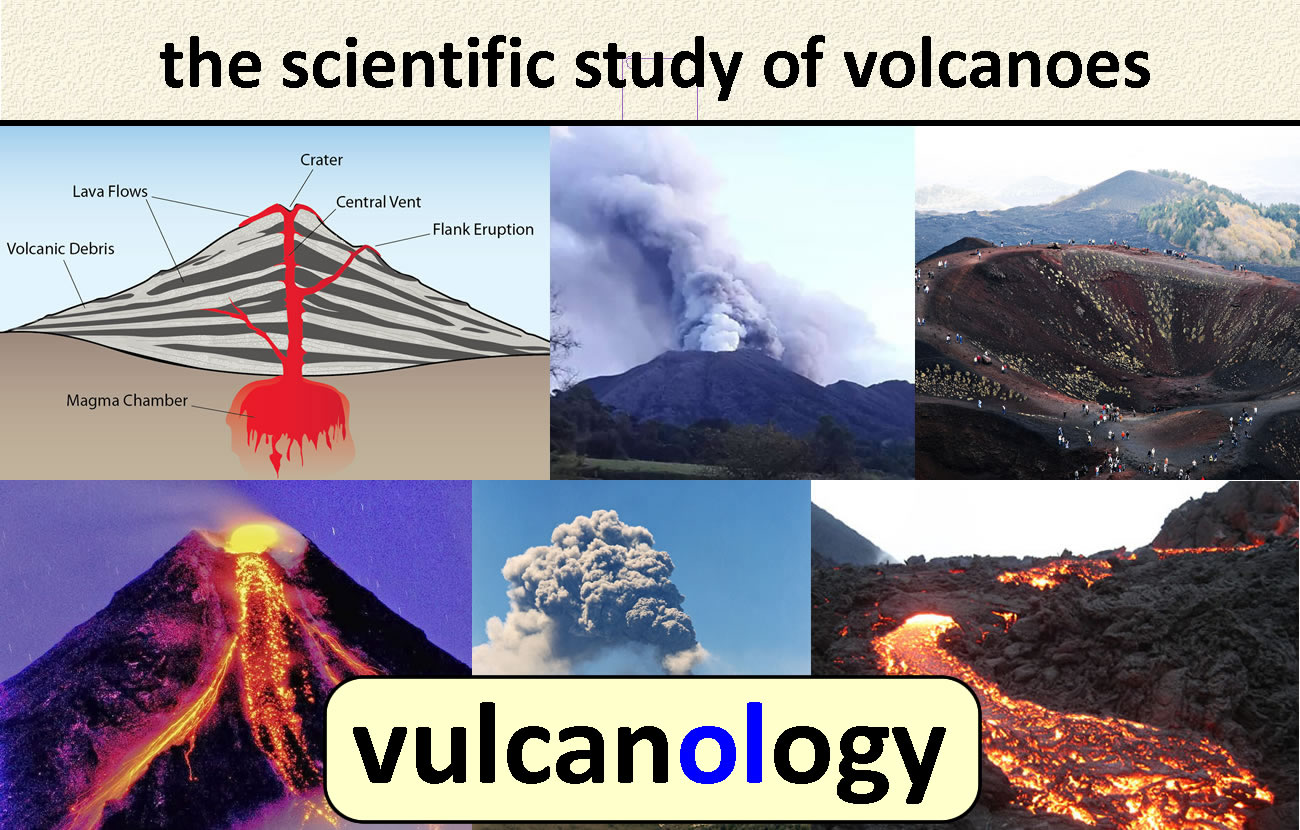 the scientific study of volcanoes

Crater
Lava Flows
Central Vent
Flank Eruption
Volcanic Debris
Magma Chamber

vulcanology